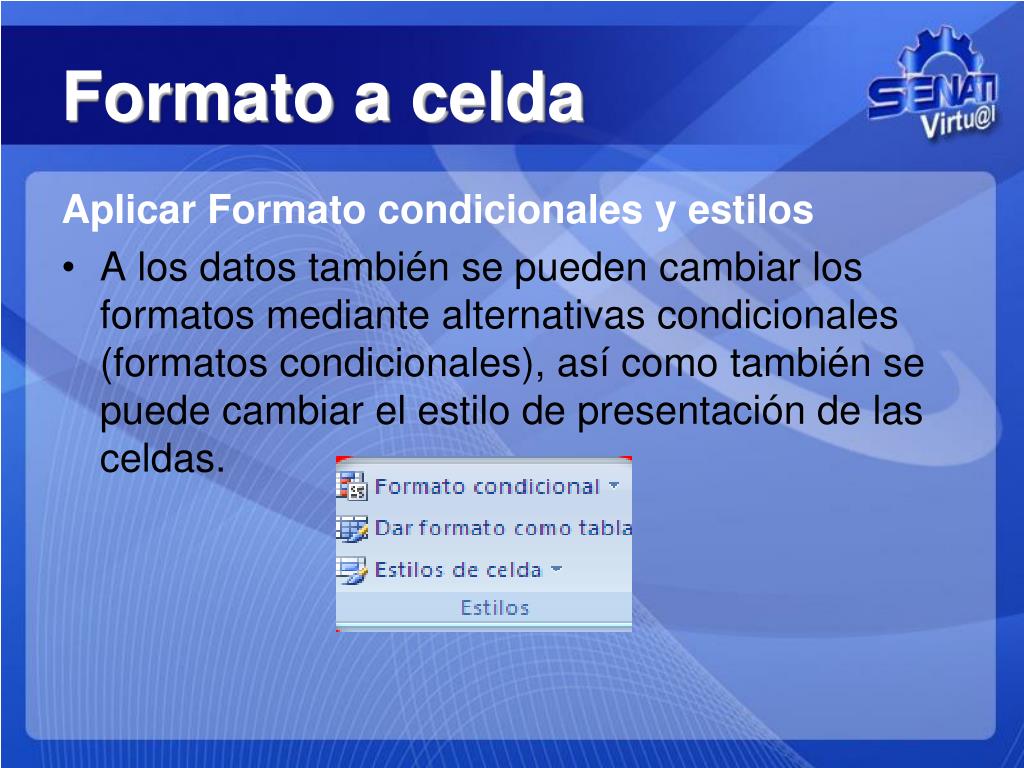 Formato a celda

SENATI Virtu@l

Aplicar Formato condicionales y estilos

• A los datos también se pueden cambiar los formatos mediante alternativas condicionales (formatos condicionales), así como también se puede cambiar el estilo de presentación de las celdas.

Formato condicional
Dar formato como tabla
Estilos de celda
Estilos